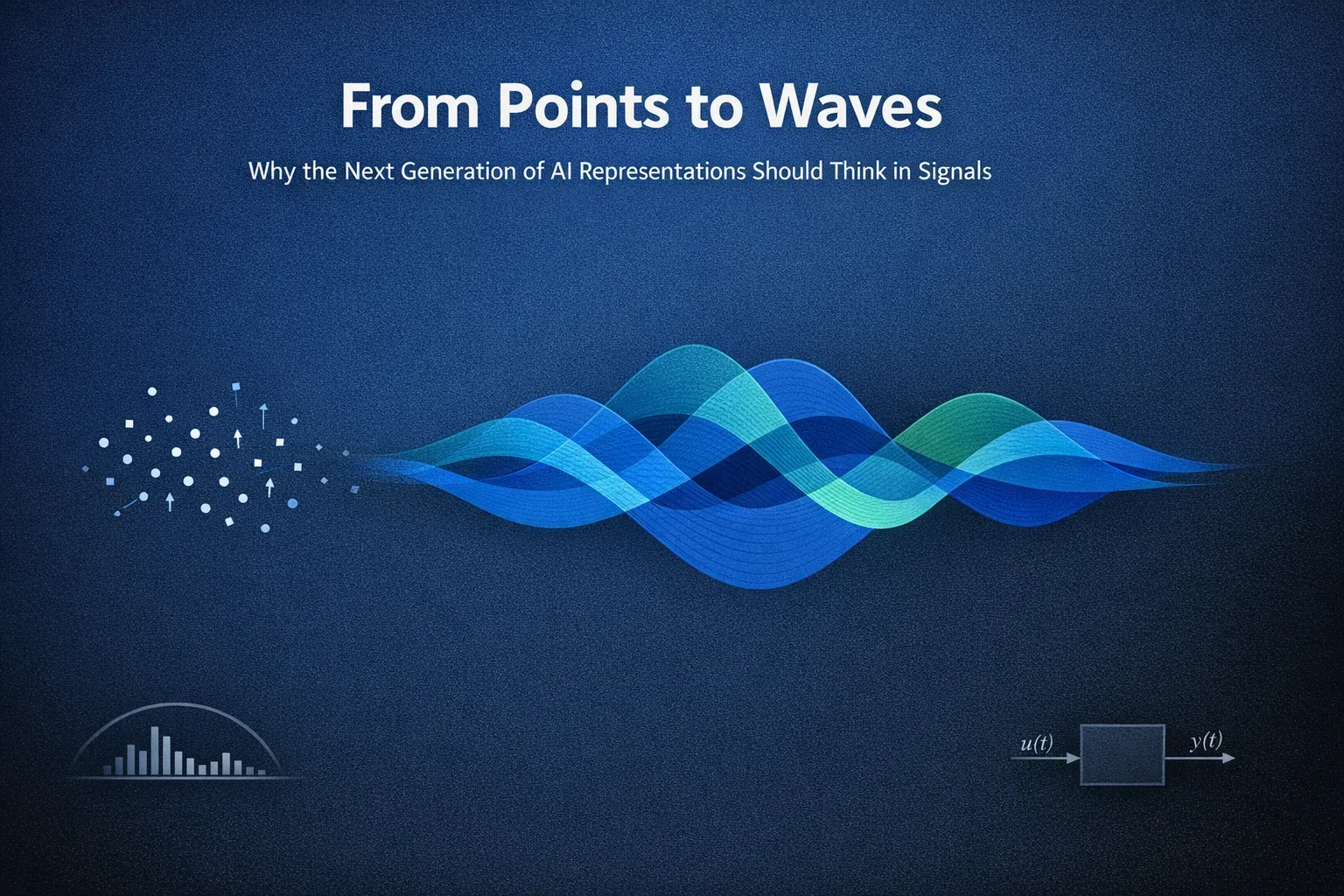 From Points to Waves

Why the Next Generation of AI Representations Should Think in Signals

$u(t)$

$y(t)$